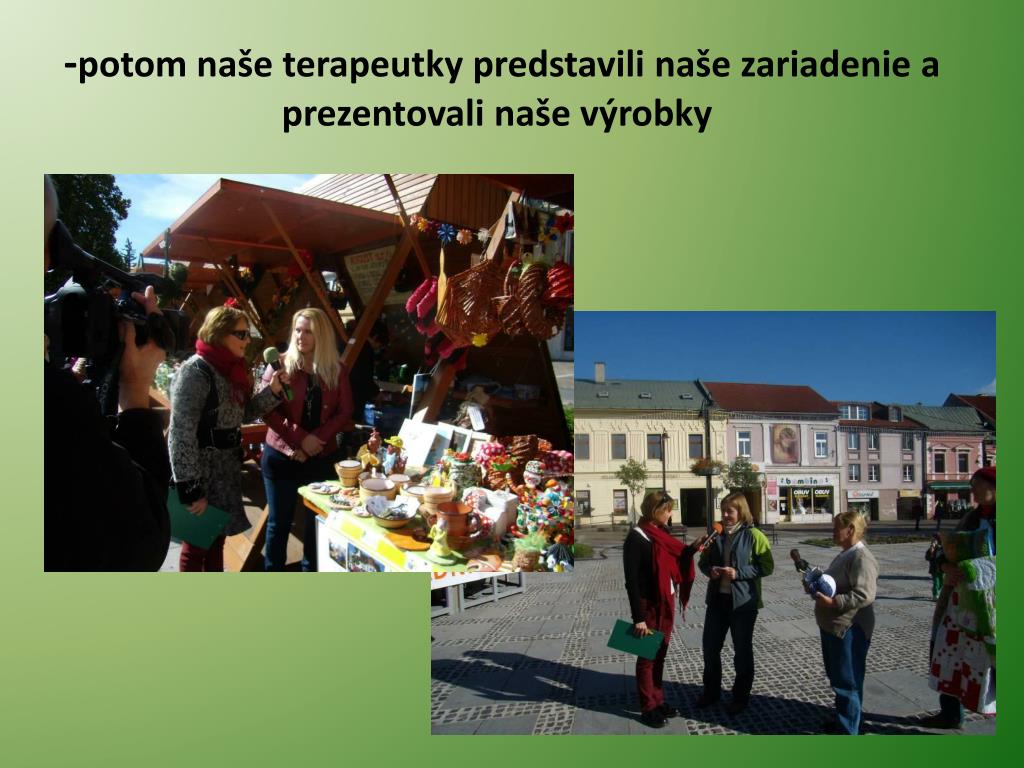 -potom naše terapeutky predstavili naše zariadenie a prezentovali naše výrobky

OBUV OBUV